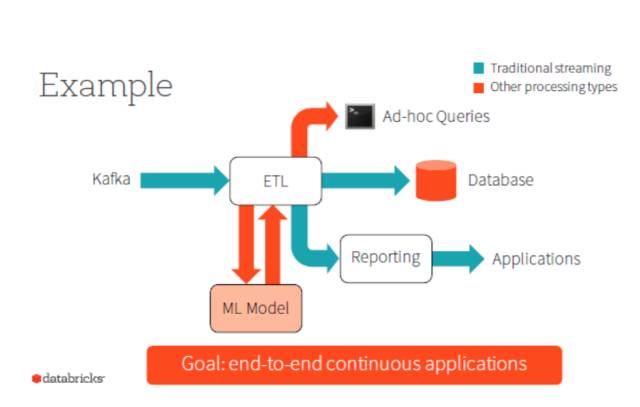 Example

Traditional streaming
Other processing types

Ad-hoc Queries

Kafka

ETL

Database

Reporting

Applications

ML Model

Goal: end-to-end continuous applications

databricks